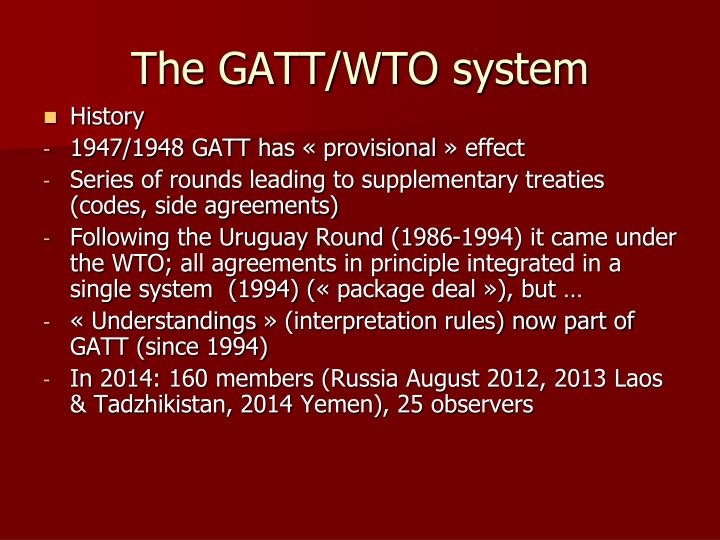 The GATT/WTO system

• History

- 1947/1948 GATT has « provisional » effect

- Series of rounds leading to supplementary treaties (codes, side agreements)

- Following the Uruguay Round (1986-1994) it came under the WTO; all agreements in principle integrated in a single system (1994) (« package deal »), but …

- « Understandings » (interpretation rules) now part of GATT (since 1994)

- In 2014: 160 members (Russia August 2012, 2013 Laos & Tadzhikistan, 2014 Yemen), 25 observers